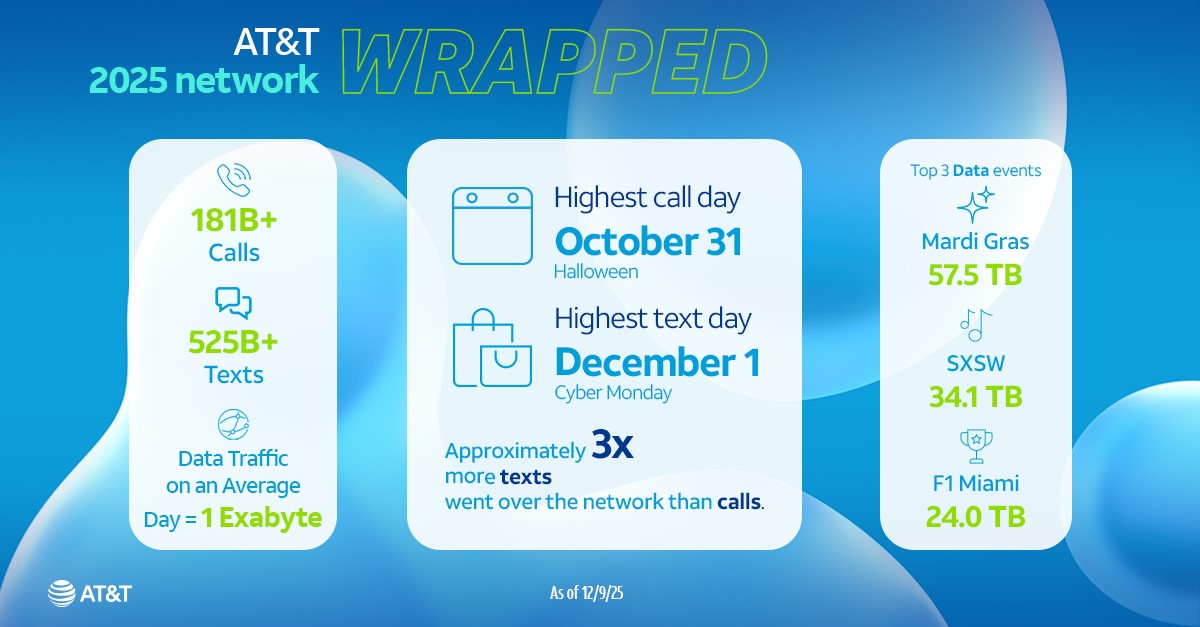 AT&T
2025 network WRAPPED

181B+
Calls

525B+
Texts

Data Traffic on an Average Day = 1 Exabyte

Highest call day
October 31
Halloween

Highest text day
December 1
Cyber Monday

Approximately 3x more texts went over the network than calls.

Top 3 Data events

Mardi Gras
57.5 TB

SXSW
34.1 TB

F1 Miami
24.0 TB

AT&T

As of 12/9/25